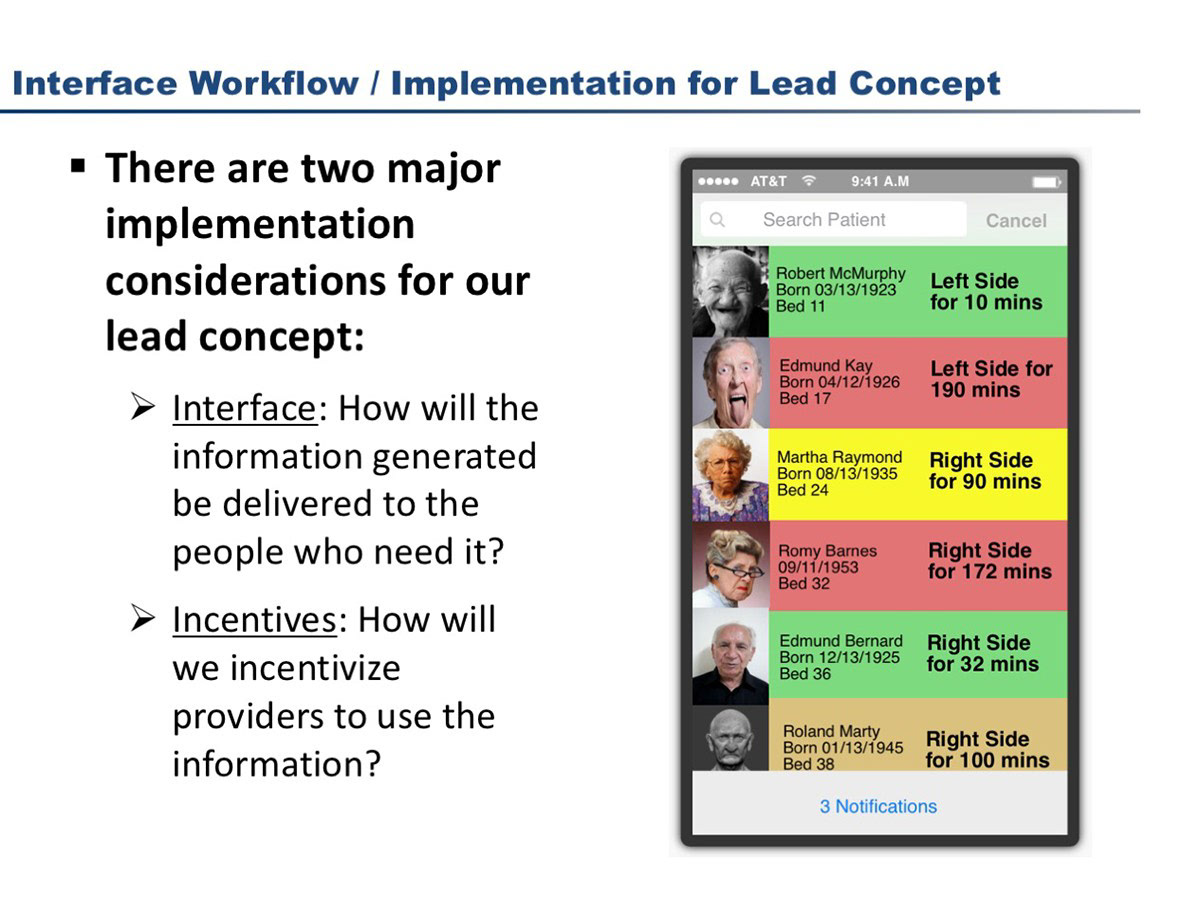 Interface Workflow / Implementation for Lead Concept

▪ There are two major implementation considerations for our lead concept:

➢ Interface: How will the information generated be delivered to the people who need it?

➢ Incentives: How will we incentivize providers to use the information?

●●●●● AT&T 9:41 A.M

Search Patient Cancel

Robert McMurphy
Born 03/13/1923
Bed 11
Left Side for 10 mins

Edmund Kay
Born 04/12/1926
Bed 17
Left Side for 190 mins

Martha Raymond
Born 08/13/1935
Bed 24
Right Side for 90 mins

Romy Barnes
09/11/1953
Bed 32
Right Side for 172 mins

Edmund Bernard
Born 12/13/1925
Bed 36
Right Side for 32 mins

Roland Marty
Born 01/13/1945
Bed 38
Right Side for 100 mins

3 Notifications